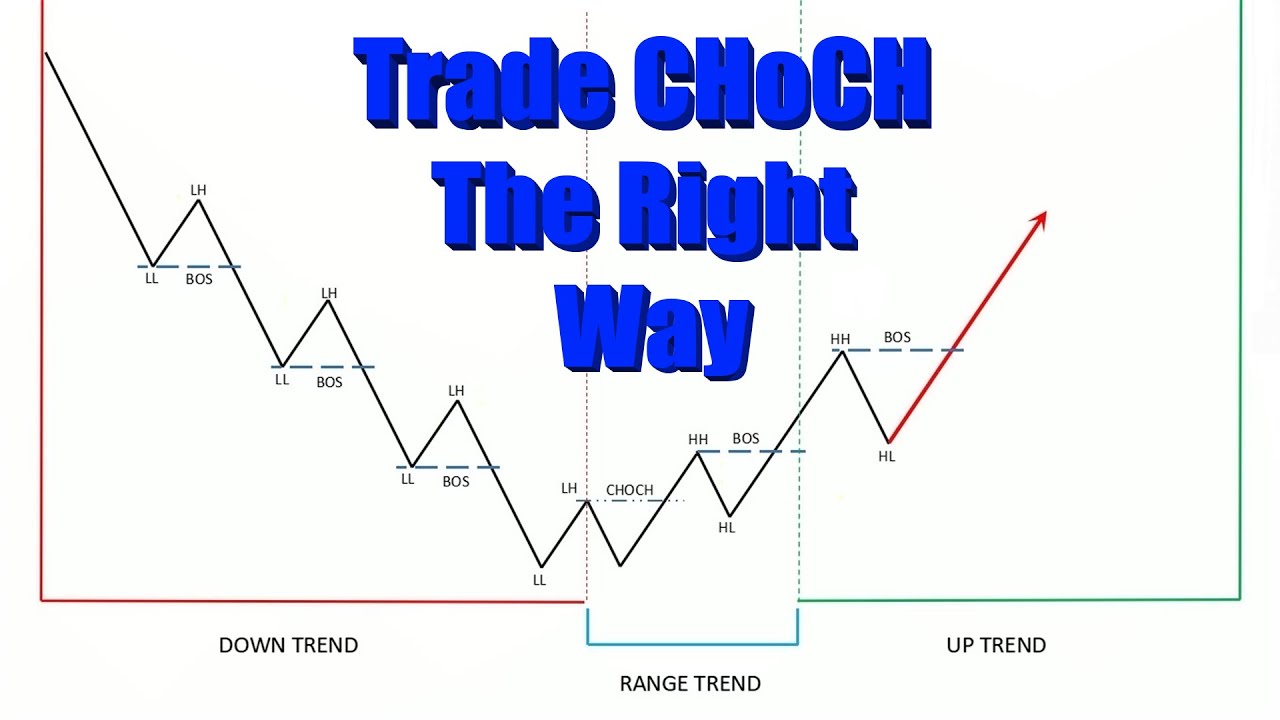 Trade CHoCH
The Right
Way

LH
LL
BOS
LH
LL
BOS
LH
LL
BOS
LH
CHOCH
LL
HH
BOS
HL
HH
BOS
HL

DOWN TREND
RANGE TREND
UP TREND